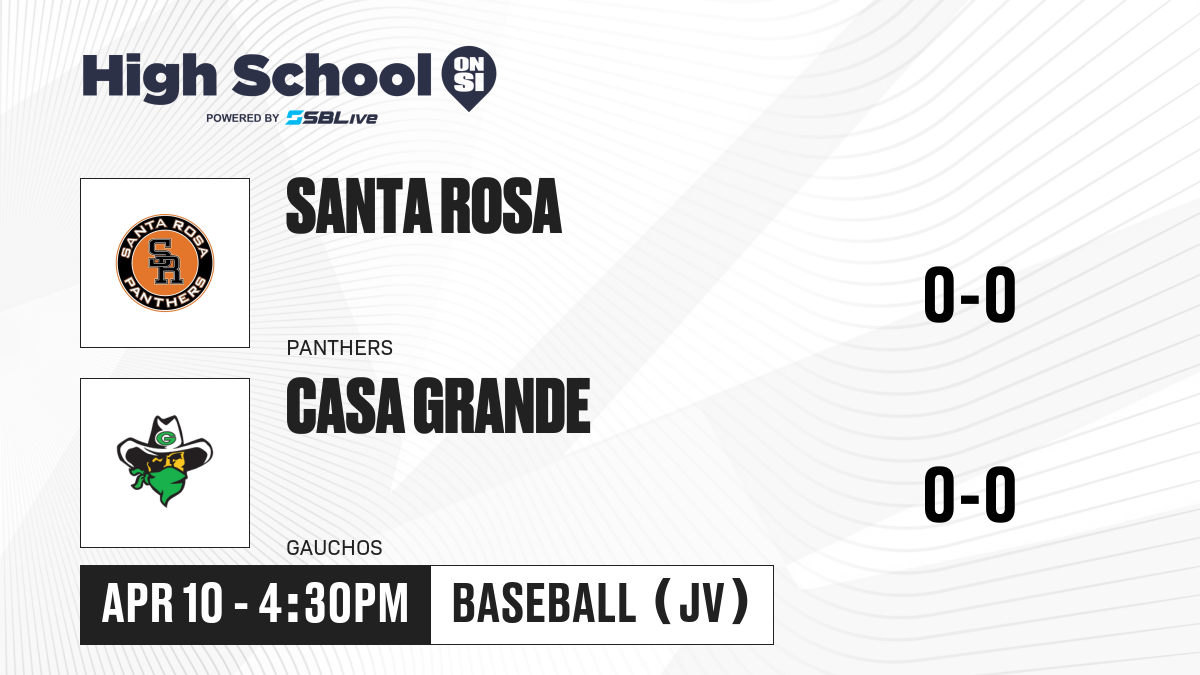 High School ON SI
POWERED BY SBLive

SANTA ROSA PANTHERS SR

SANTA ROSA

0-0

PANTHERS

G

CASA GRANDE

0-0

GAUCHOS

APR 10 - 4:30PM

BASEBALL (JV)